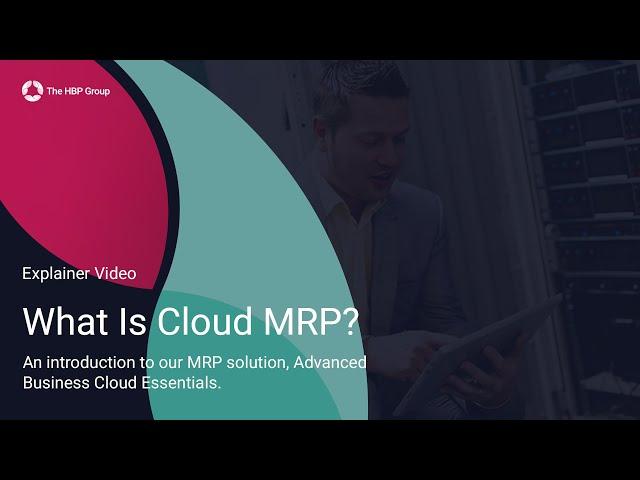 The HBP Group

Explainer Video

What Is Cloud MRP?

An introduction to our MRP solution, Advanced Business Cloud Essentials.